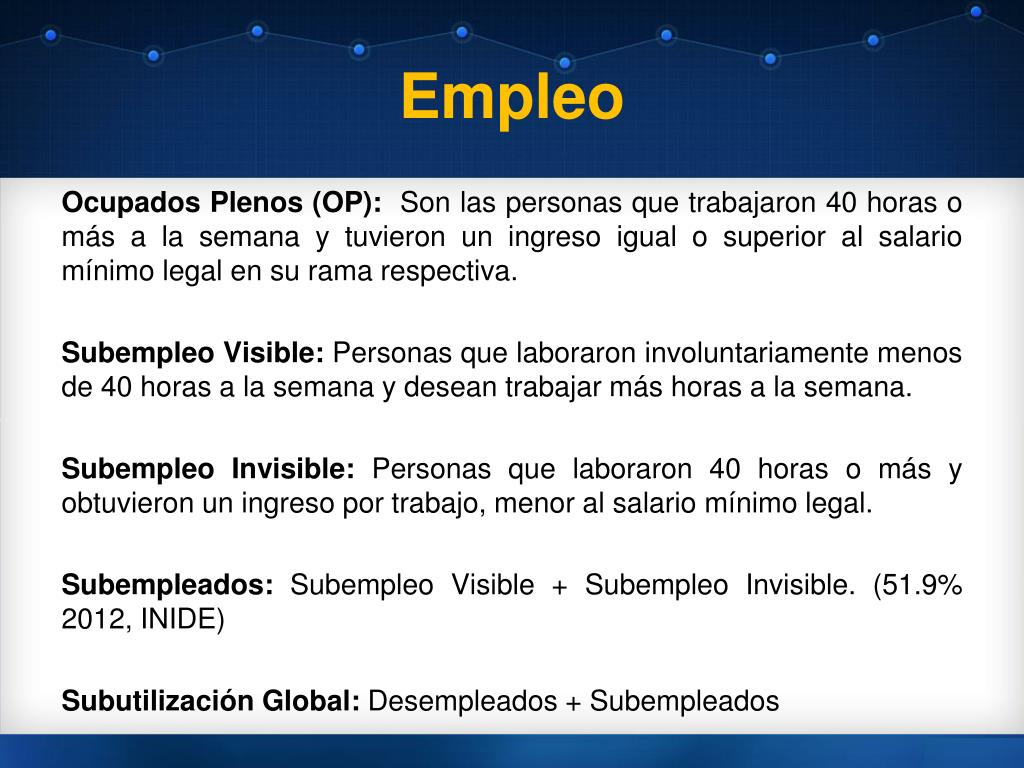 Empleo

Ocupados Plenos (OP): Son las personas que trabajaron 40 horas o más a la semana y tuvieron un ingreso igual o superior al salario mínimo legal en su rama respectiva.

Subempleo Visible: Personas que laboraron involuntariamente menos de 40 horas a la semana y desean trabajar más horas a la semana.

Subempleo Invisible: Personas que laboraron 40 horas o más y obtuvieron un ingreso por trabajo, menor al salario mínimo legal.

Subempleados: Subempleo Visible + Subempleo Invisible. (51.9% 2012, INIDE)

Subutilización Global: Desempleados + Subempleados